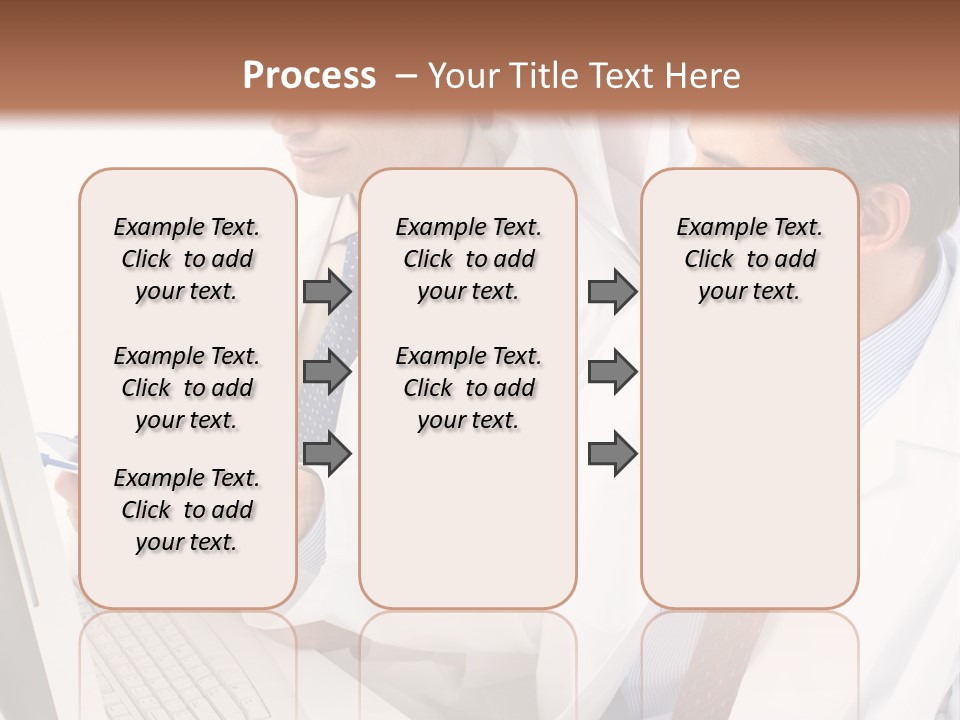 Process – Your Title Text Here

Example Text. Click to add your text.

Example Text. Click to add your text.

Example Text. Click to add your text.

Example Text. Click to add your text.

Example Text. Click to add your text.

Example Text. Click to add your text.